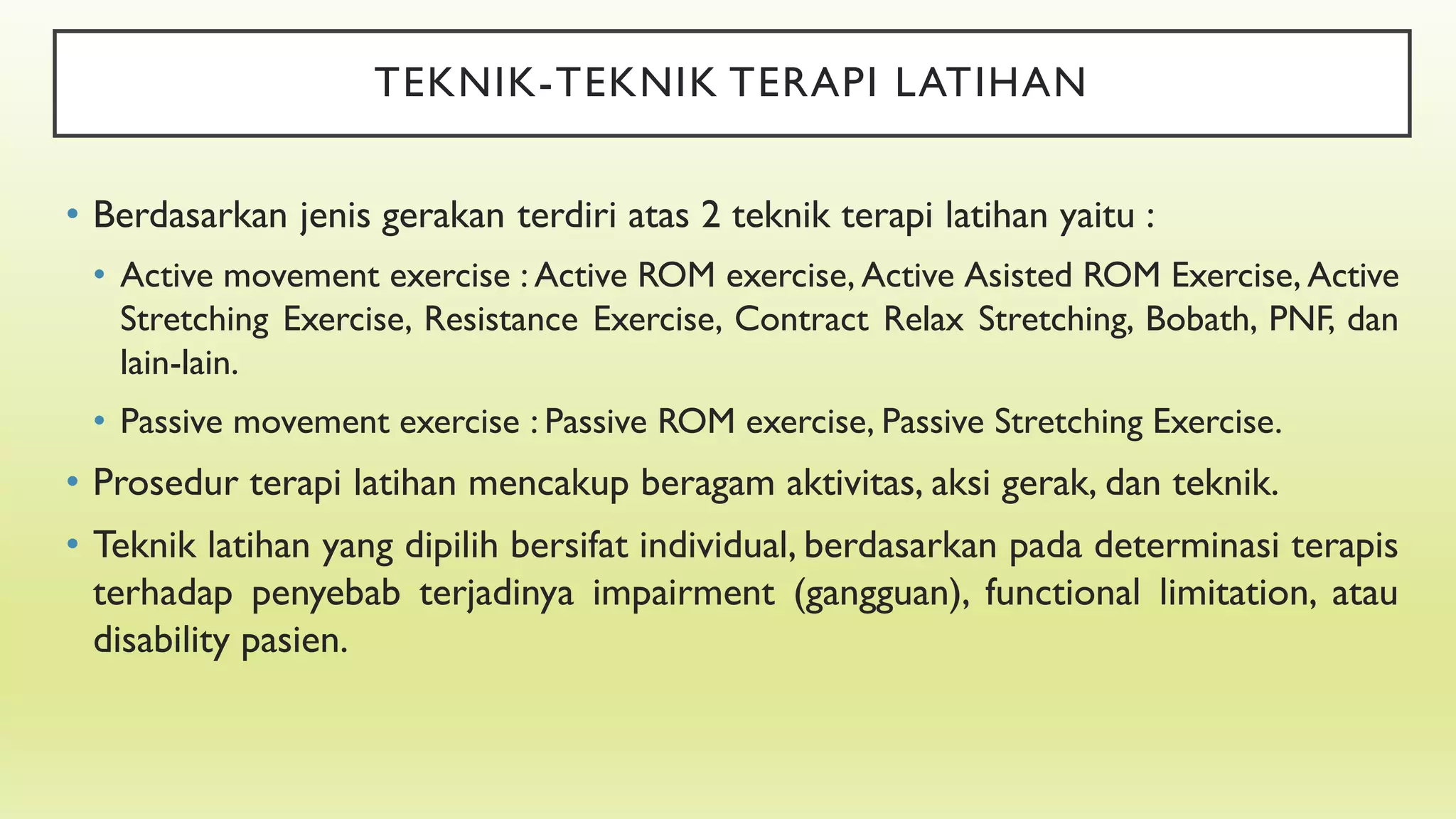 TEKNIK-TEKNIK TERAPI LATIHAN

• Berdasarkan jenis gerakan terdiri atas 2 teknik terapi latihan yaitu :

• Active movement exercise : Active ROM exercise, Active Asisted ROM Exercise, Active Stretching Exercise, Resistance Exercise, Contract Relax Stretching, Bobath, PNF, dan lain-lain.

• Passive movement exercise : Passive ROM exercise, Passive Stretching Exercise.

• Prosedur terapi latihan mencakup beragam aktivitas, aksi gerak, dan teknik.

• Teknik latihan yang dipilih bersifat individual, berdasarkan pada determinasi terapis terhadap penyebab terjadinya impairment (gangguan), functional limitation, atau disability pasien.